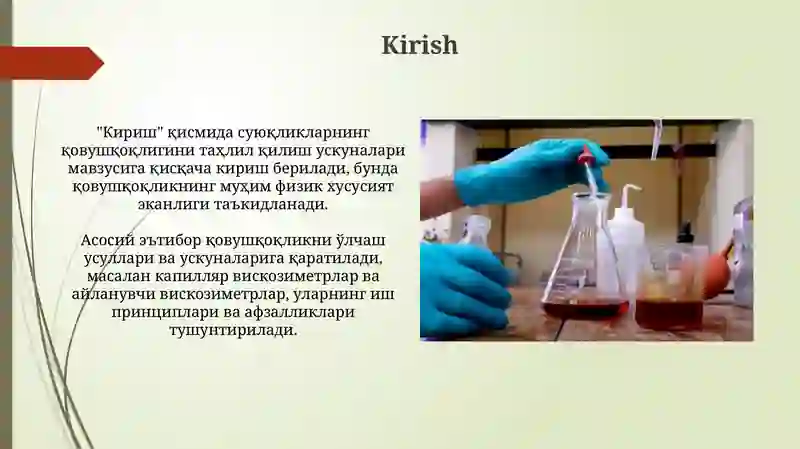 Kirish

"Кириш" қисмида суюқликларнинг қовушқоқлигини таҳлил қилиш ускуналари мавзусига қисқача кириш берилади, бунда қовушқоқликнинг муҳим физик хусусият эканлиги таъкидланади.

Асосий эътибор қовушқоқликни ўлчаш усуллари ва ускуналарига қаратилади, масалан капилляр вискозиметрлар ва айланувчи вискозиметрлар, уларнинг иш принциплари ва афзалликлари тушунтирилади.